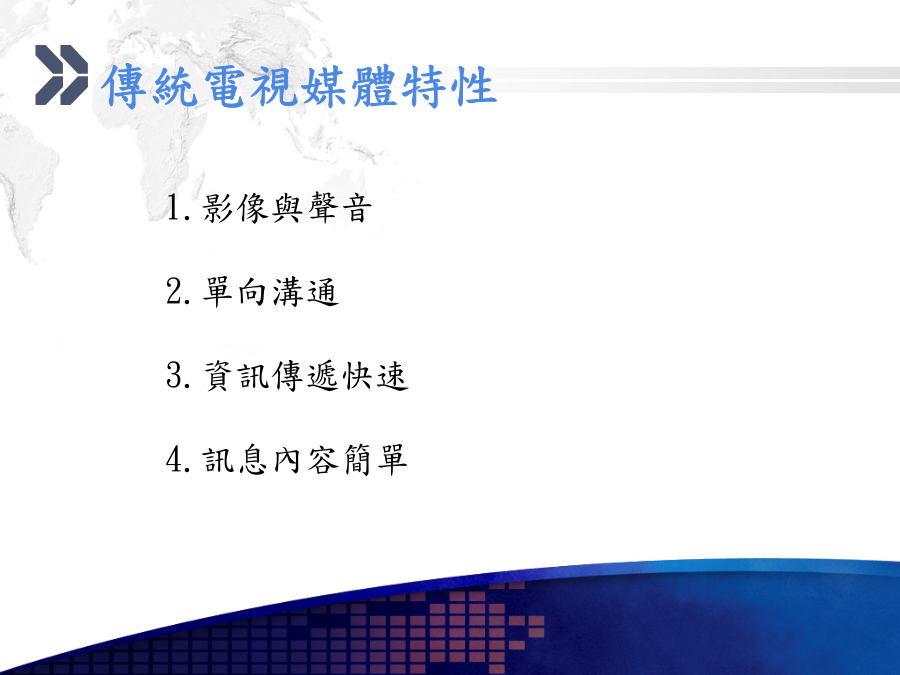 傳統電視媒體特性

1. 影像與聲音

2. 單向溝通

3. 資訊傳遞快速

4. 訊息內容簡單